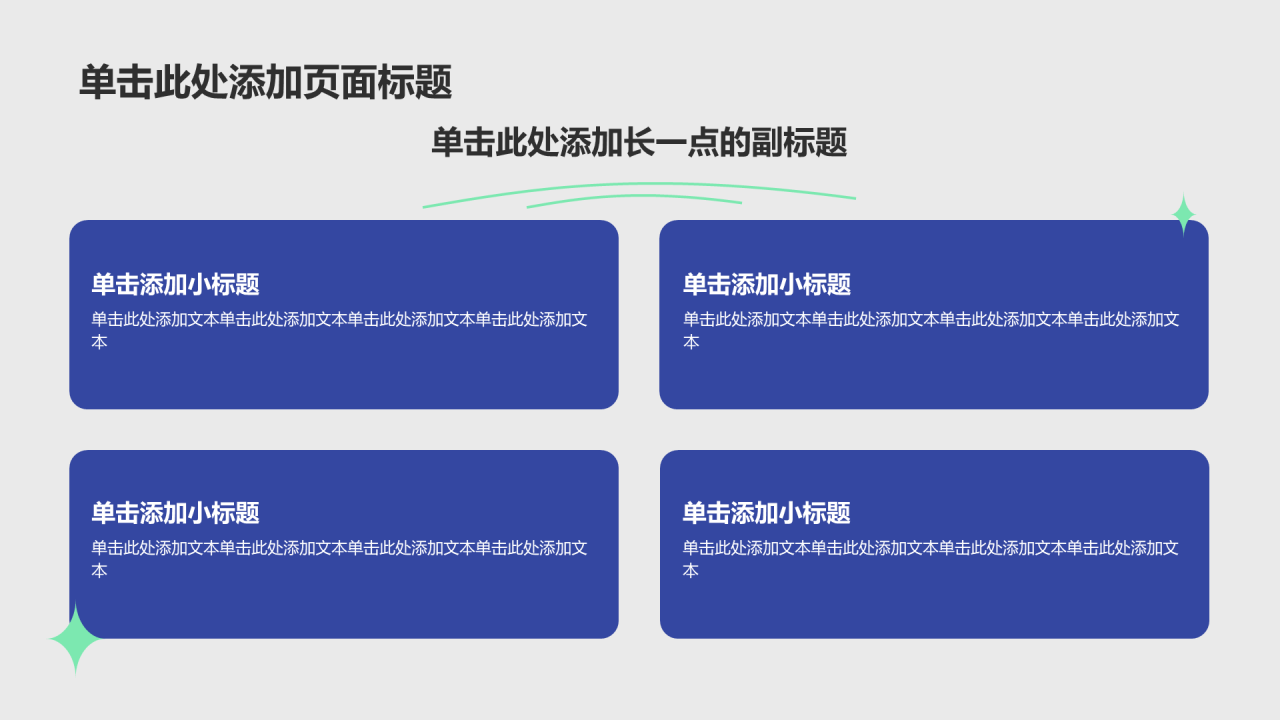 单击此处添加页面标题

单击此处添加长一点的副标题

单击添加小标题
单击此处添加文本单击此处添加文本单击此处添加文本单击此处添加文本

单击添加小标题
单击此处添加文本单击此处添加文本单击此处添加文本单击此处添加文本

单击添加小标题
单击此处添加文本单击此处添加文本单击此处添加文本单击此处添加文本

单击添加小标题
单击此处添加文本单击此处添加文本单击此处添加文本单击此处添加文本